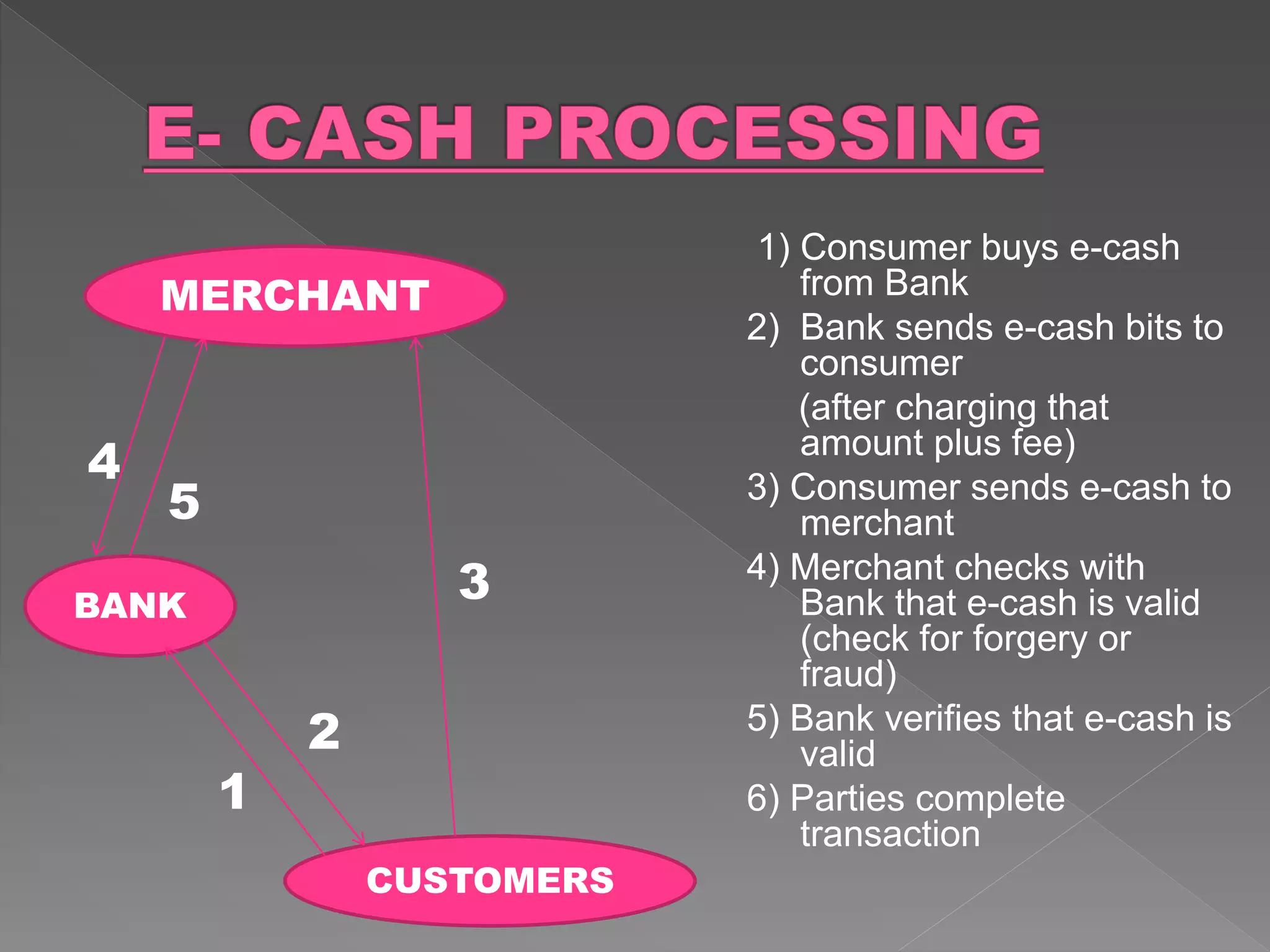 E- CASH PROCESSING

MERCHANT

4

5

BANK

3

2

1

CUSTOMERS

1) Consumer buys e-cash from Bank

2) Bank sends e-cash bits to consumer

(after charging that amount plus fee)

3) Consumer sends e-cash to merchant

4) Merchant checks with Bank that e-cash is valid (check for forgery or fraud)

5) Bank verifies that e-cash is valid

6) Parties complete transaction